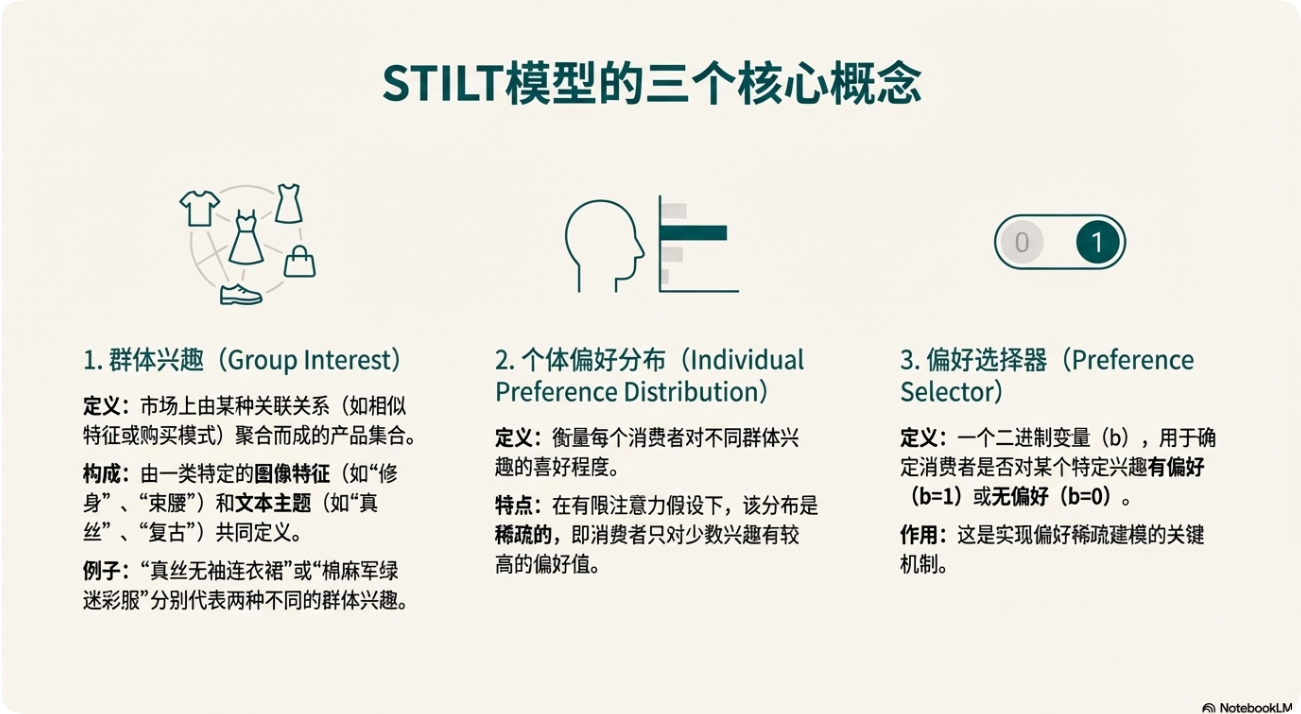 STILT模型的三个核心概念

0 1

1. 群体兴趣（Group Interest）

定义：市场上由某种关联关系（如相似特征或购买模式）聚合而成的产品集合。

构成：由一类特定的图像特征（如“修身”、“束腰”）和文本主题（如“真丝”、“复古”）共同定义。

例子：“真丝无袖连衣裙”或“棉麻军绿迷彩服”分别代表两种不同的群体兴趣。

2. 个体偏好分布（Individual Preference Distribution）

定义：衡量每个消费者对不同群体兴趣的喜好程度。

特点：在有限注意力假设下，该分布是稀疏的，即消费者只对少数兴趣有较高的偏好值。

3. 偏好选择器（Preference Selector）

定义：一个二进制变量（b），用于确定消费者是否对某个特定兴趣有偏好（b=1）或无偏好（b=0）。

作用：这是实现偏好稀疏建模的关键机制。

NotebookLM